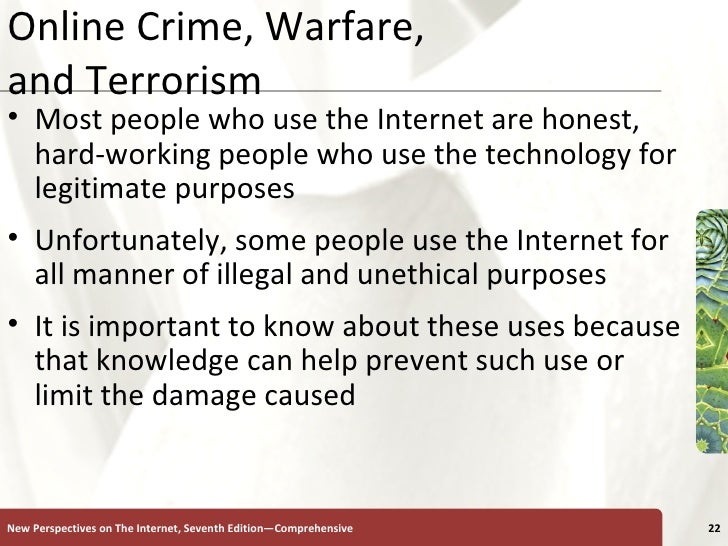 Online Crime, Warfare, and Terrorism

• Most people who use the Internet are honest, hard-working people who use the technology for legitimate purposes

• Unfortunately, some people use the Internet for all manner of illegal and unethical purposes

• It is important to know about these uses because that knowledge can help prevent such use or limit the damage caused

New Perspectives on The Internet, Seventh Edition—Comprehensive

22